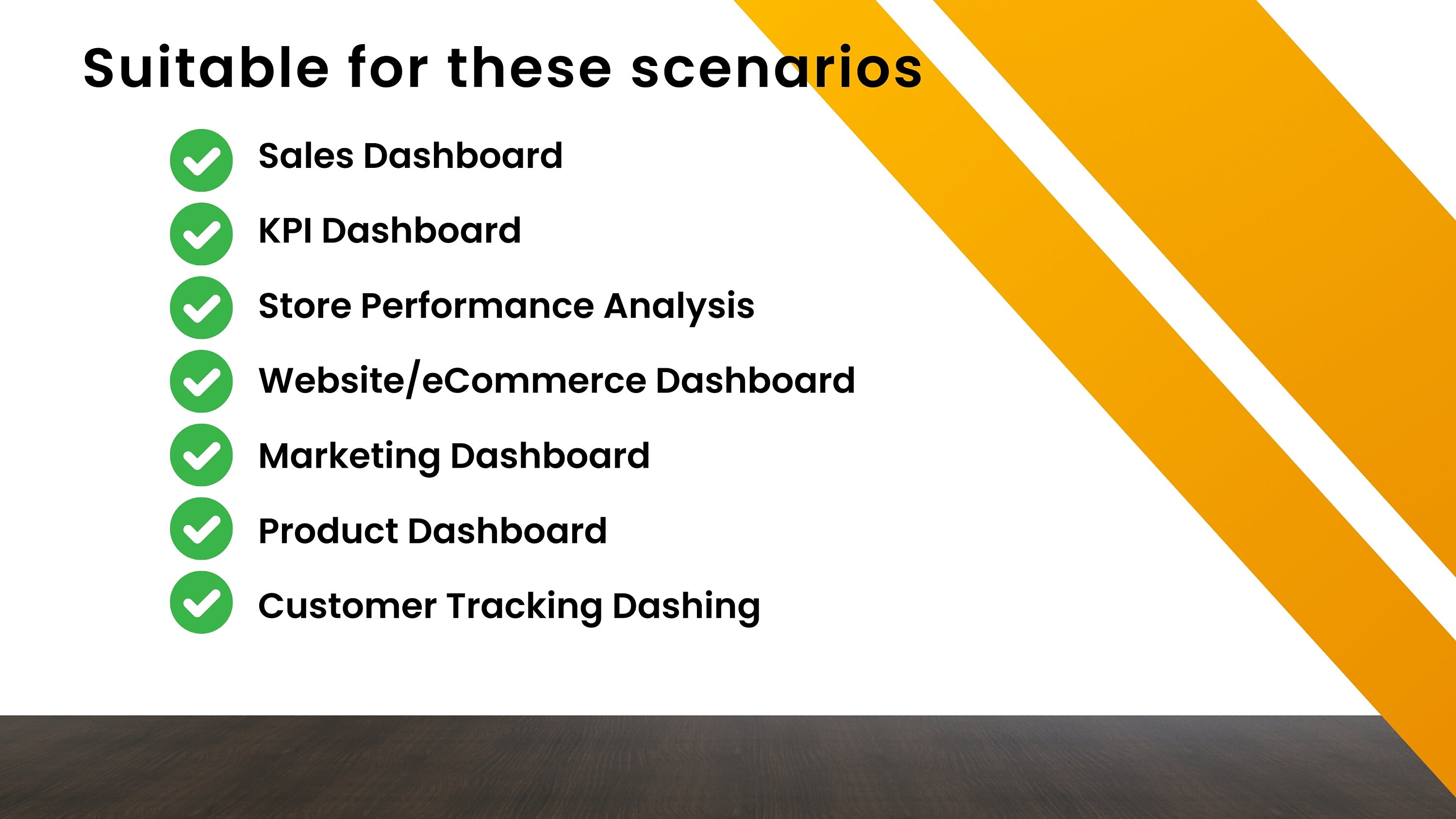 Suitable for these scenarios

Sales Dashboard

KPI Dashboard

Store Performance Analysis

Website/eCommerce Dashboard

Marketing Dashboard

Product Dashboard

Customer Tracking Dashing